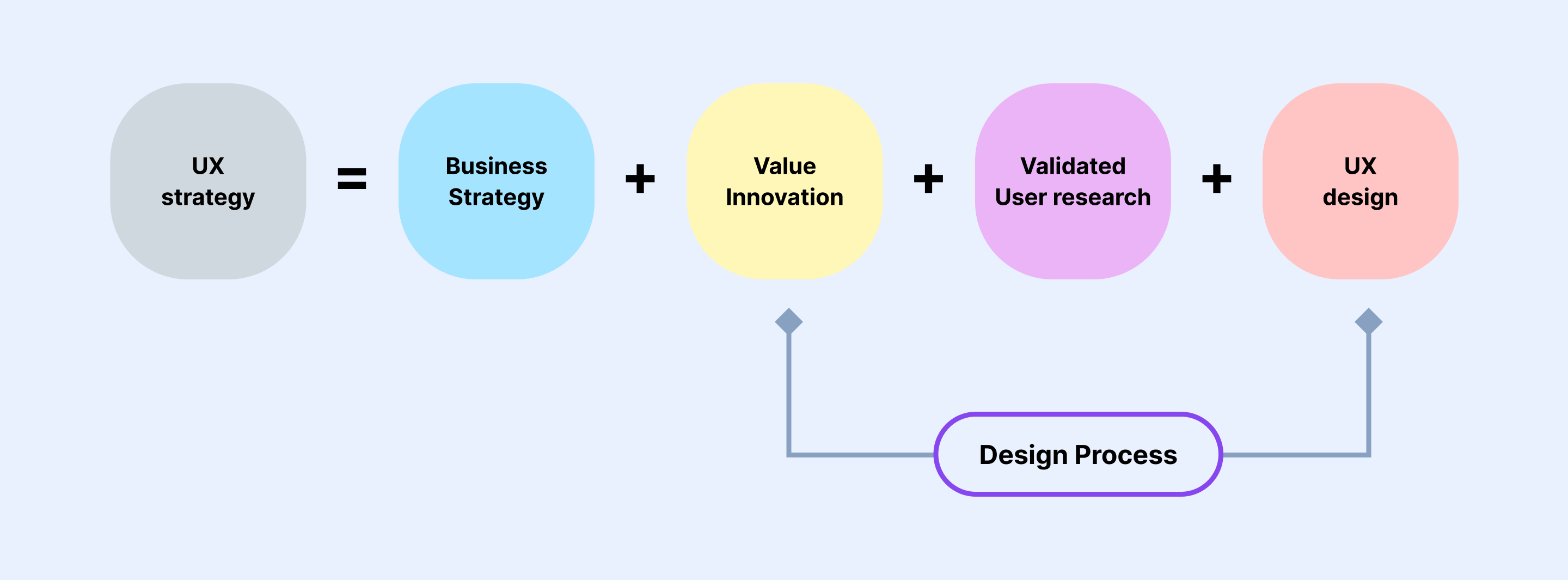 UX strategy = Business Strategy + Value Innovation + Validated User research + UX design

Design Process